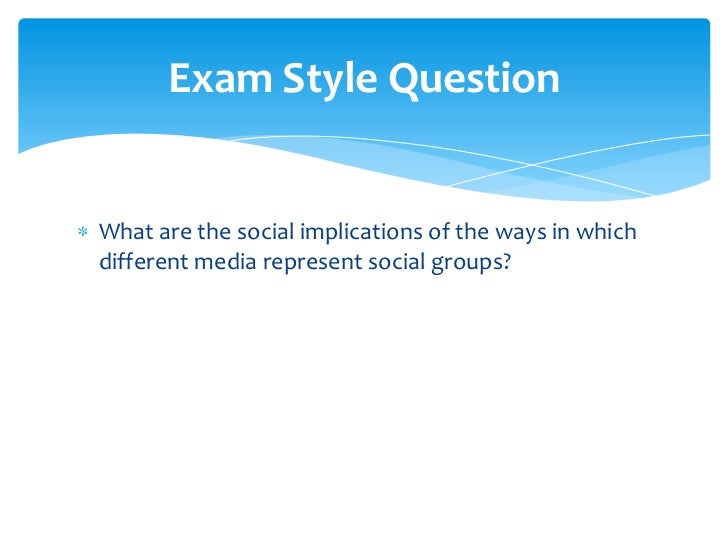 Exam Style Question

* What are the social implications of the ways in which different media represent social groups?